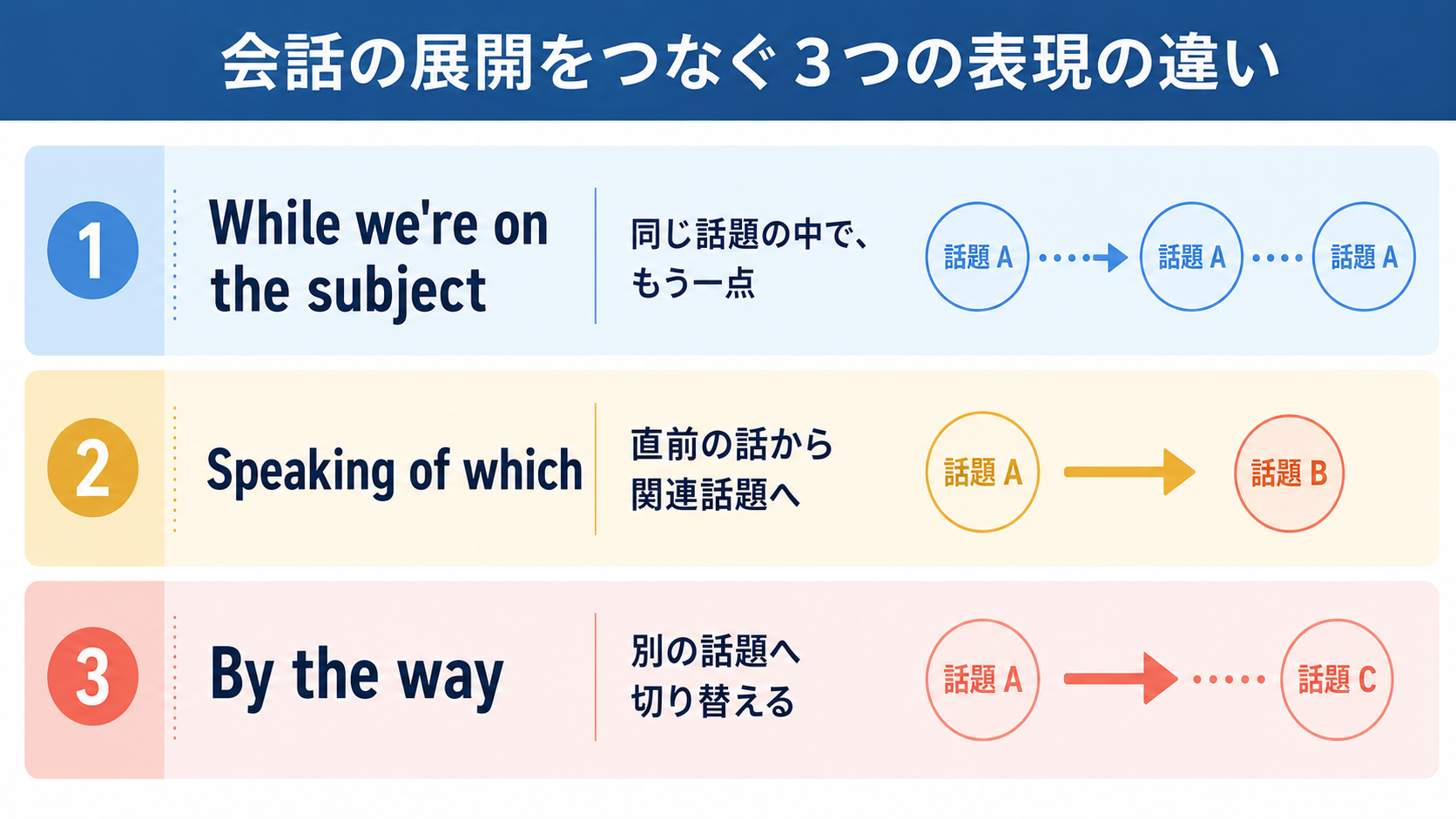 会話の展開をつなぐ３つの表現の違い

1

While we're on the subject

同じ話題の中で、もう一点

話題 A

話題 A

話題 A

2

Speaking of which

直前の話から関連話題へ

話題 A

話題 B

3

By the way

別の話題へ切り替える

話題 A

話題 C